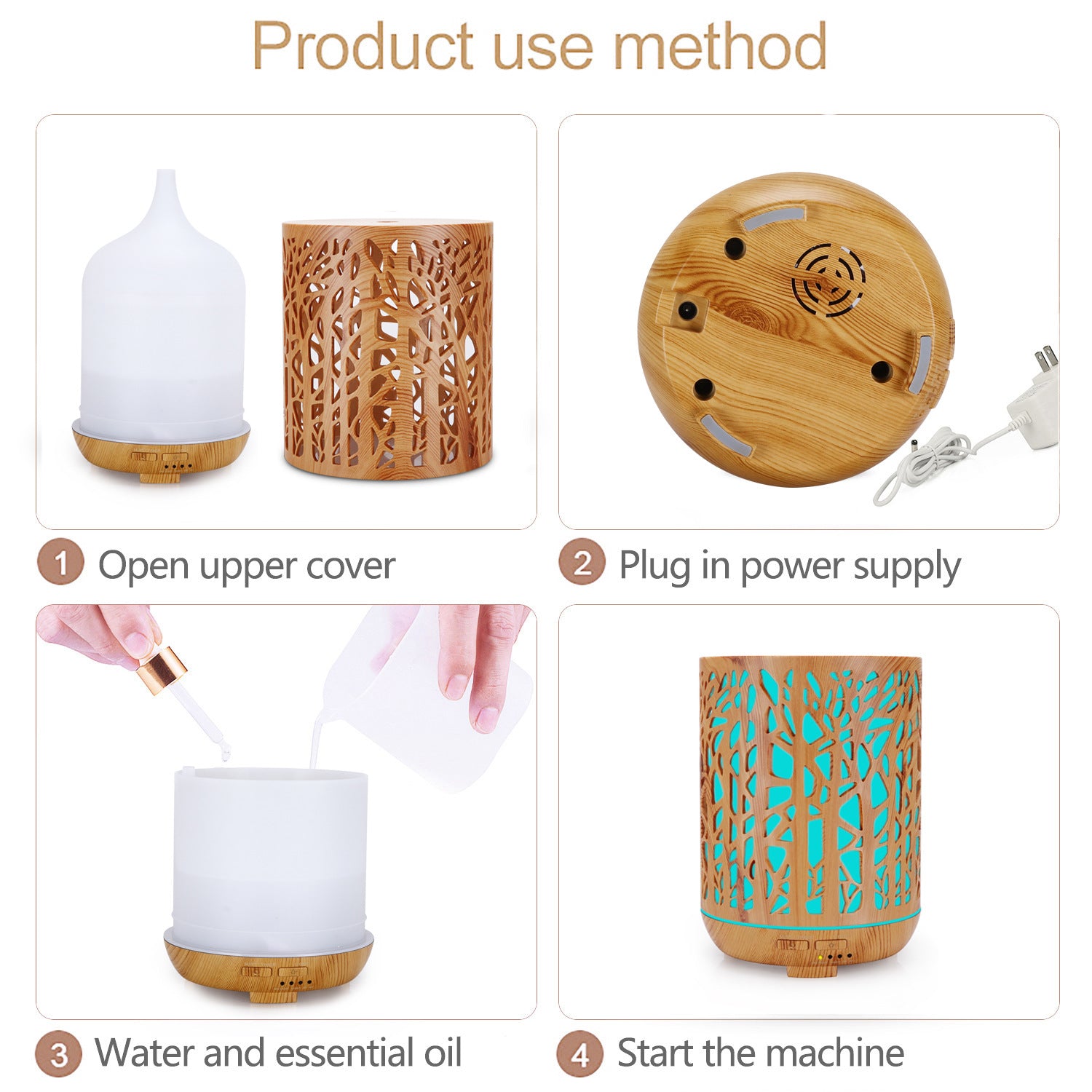 Product use method

1 Open upper cover

2 Plug in power supply

3 Water and essential oil

4 Start the machine